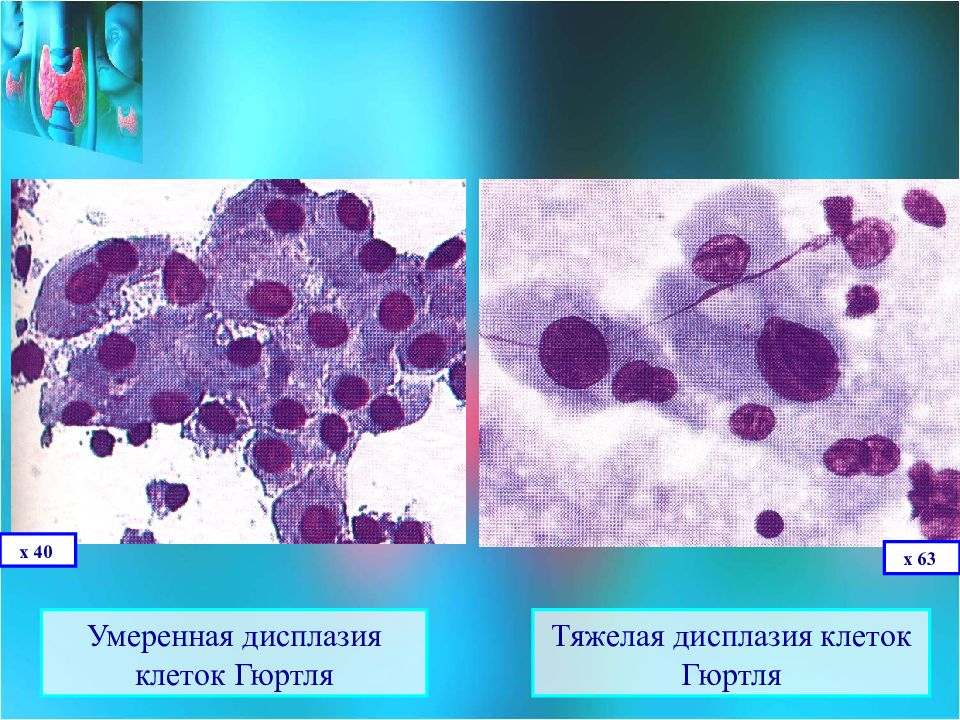 x 40

x 63

Умеренная дисплазия клеток Гюртля

Тяжелая дисплазия клеток Гюртля